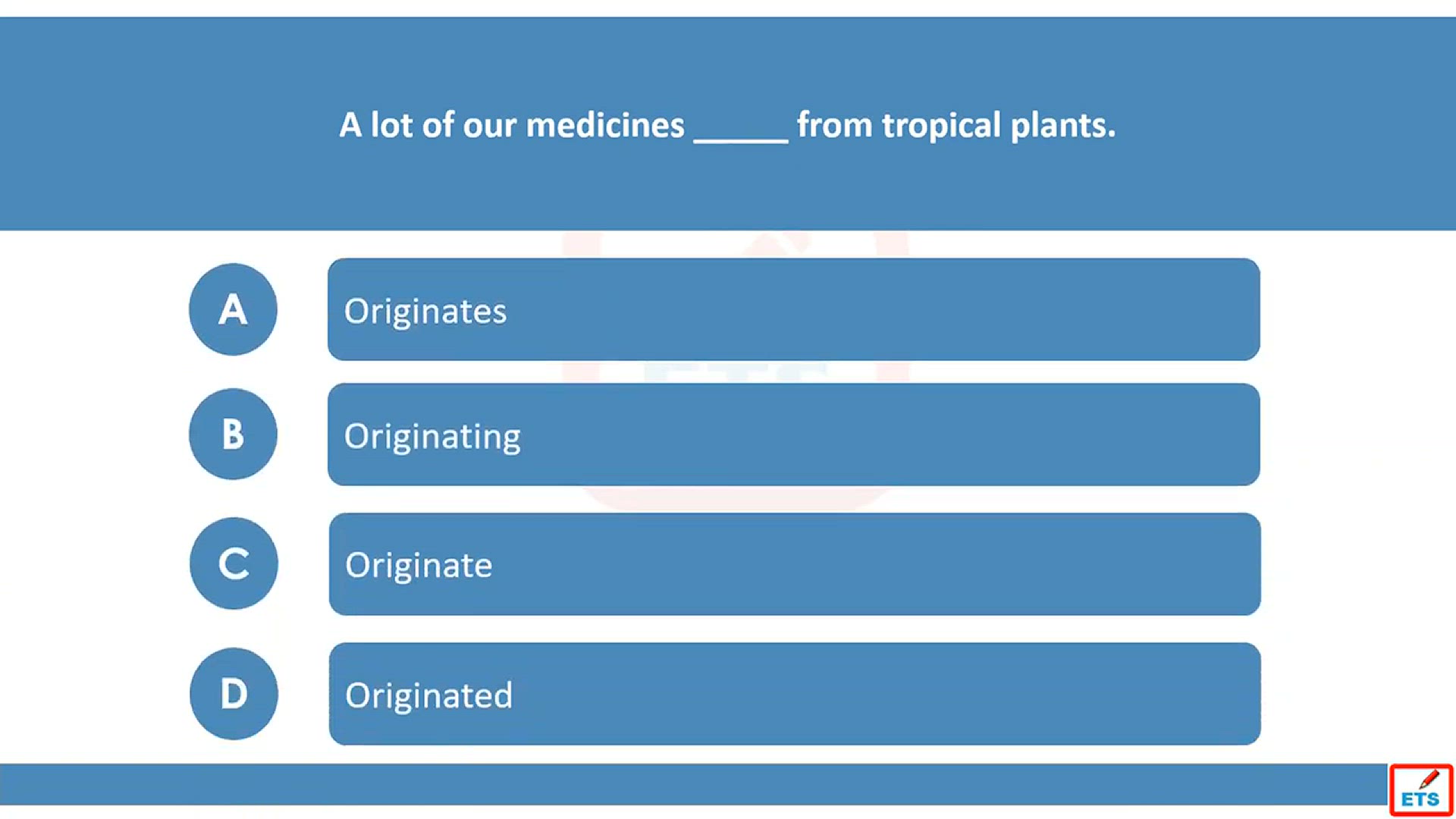 A lot of our medicines _____ from tropical plants.

A Originates

B Originating

C Originate

D Originated

ETS